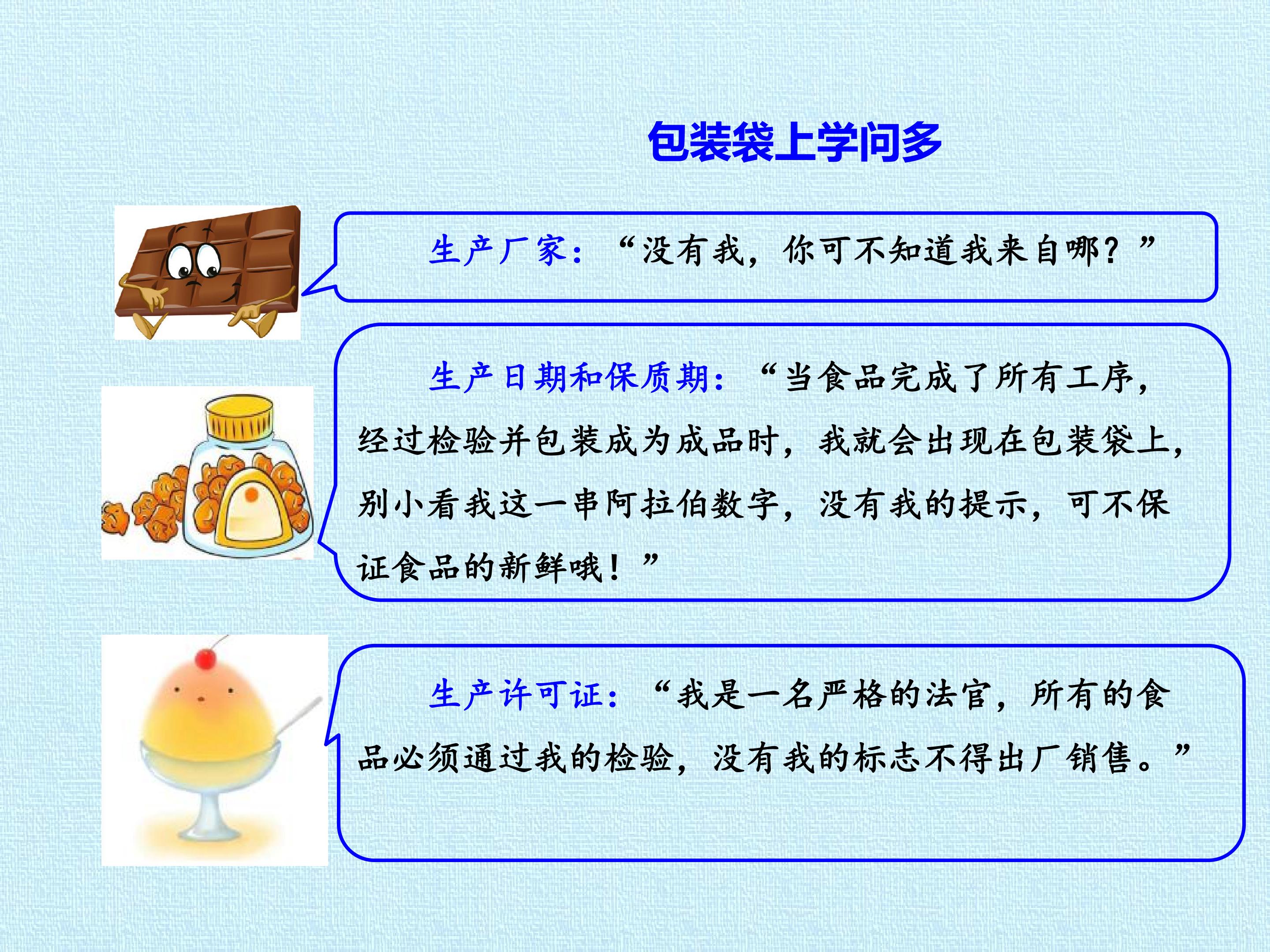 包装袋上学问多

生产厂家：“没有我，你可不知道我来自哪？”

生产日期和保质期：“当食品完成了所有工序，经过检验并包装成为成品时，我就会出现在包装袋上，别小看我这一串阿拉伯数字，没有我的提示，可不保证食品的新鲜哦！”

生产许可证：“我是一名严格的法官，所有的食品必须通过我的检验，没有我的标志不得出厂销售。”